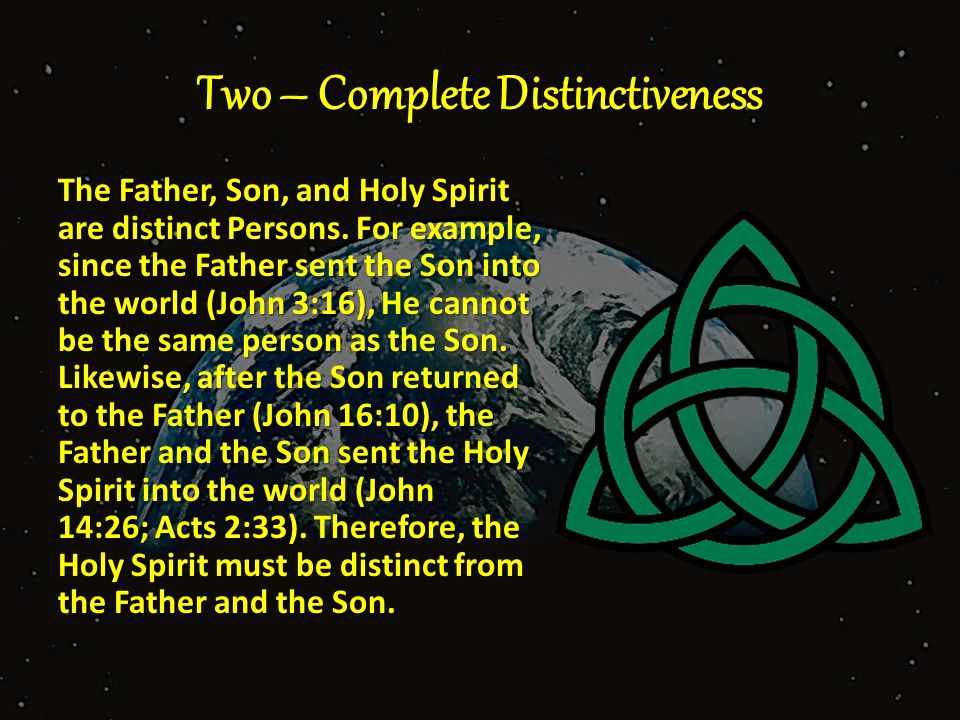 Two – Complete Distinctiveness

The Father, Son, and Holy Spirit are distinct Persons. For example, since the Father sent the Son into the world (John 3:16), He cannot be the same person as the Son. Likewise, after the Son returned to the Father (John 16:10), the Father and the Son sent the Holy Spirit into the world (John 14:26; Acts 2:33). Therefore, the Holy Spirit must be distinct from the Father and the Son.